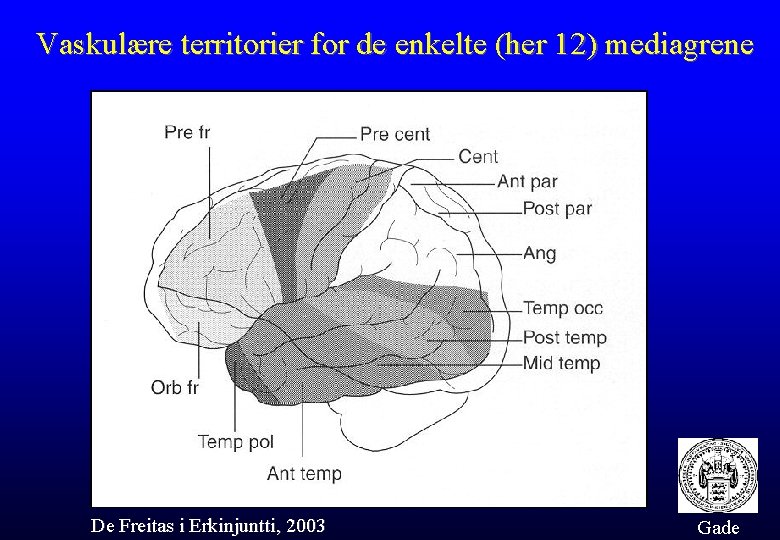 Vaskulære territorier for de enkelte (her 12) mediagrene

Pre fr
Pre cent
Cent
Ant par
Post par
Ang
Temp occ
Post temp
Mid temp
Orb fr
Temp pol
Ant temp

De Freitas i Erkinjuntti, 2003

Gade